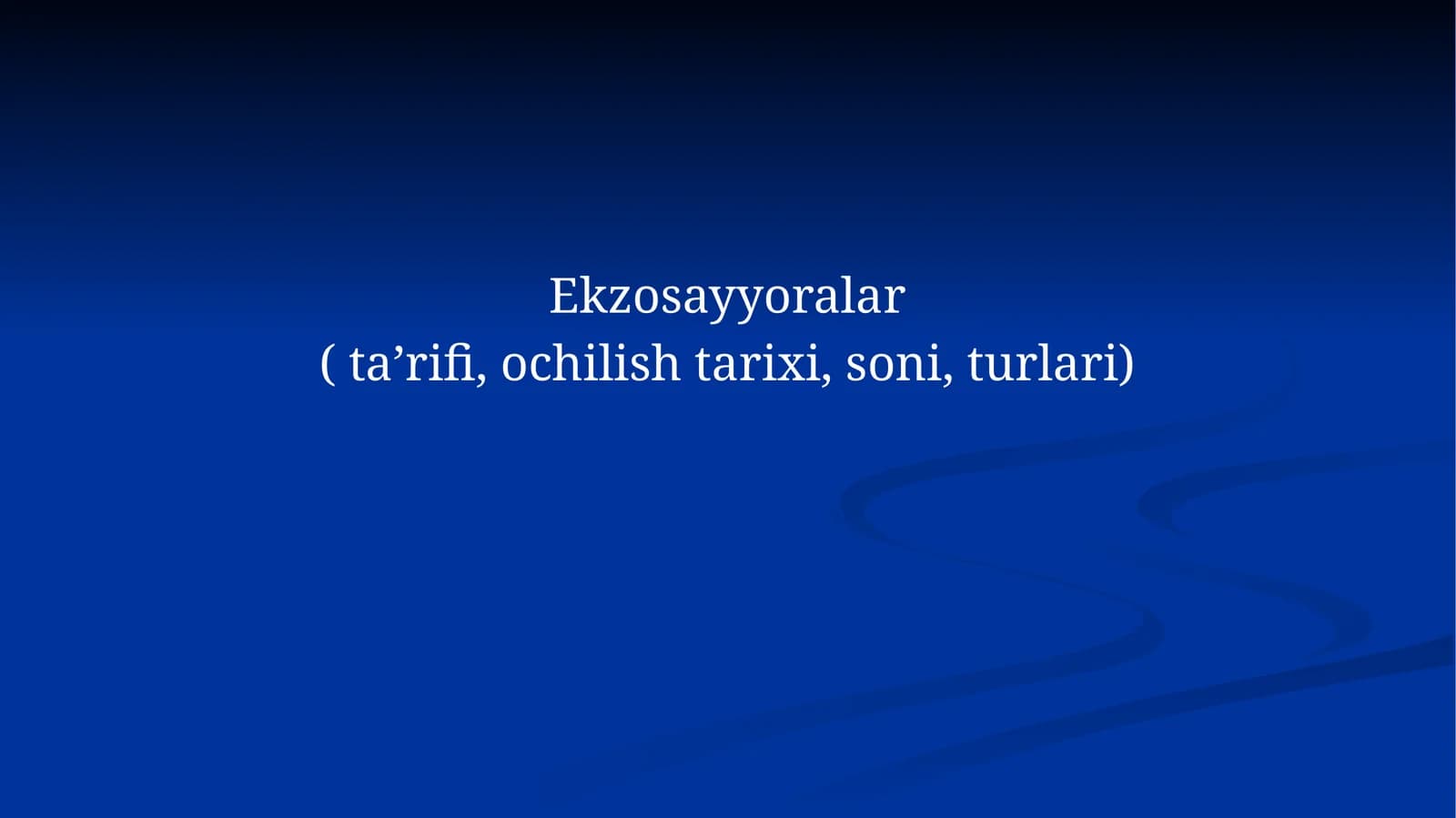 Ekzosayyoralar
( ta’rifi, ochilish tarixi, soni, turlari)